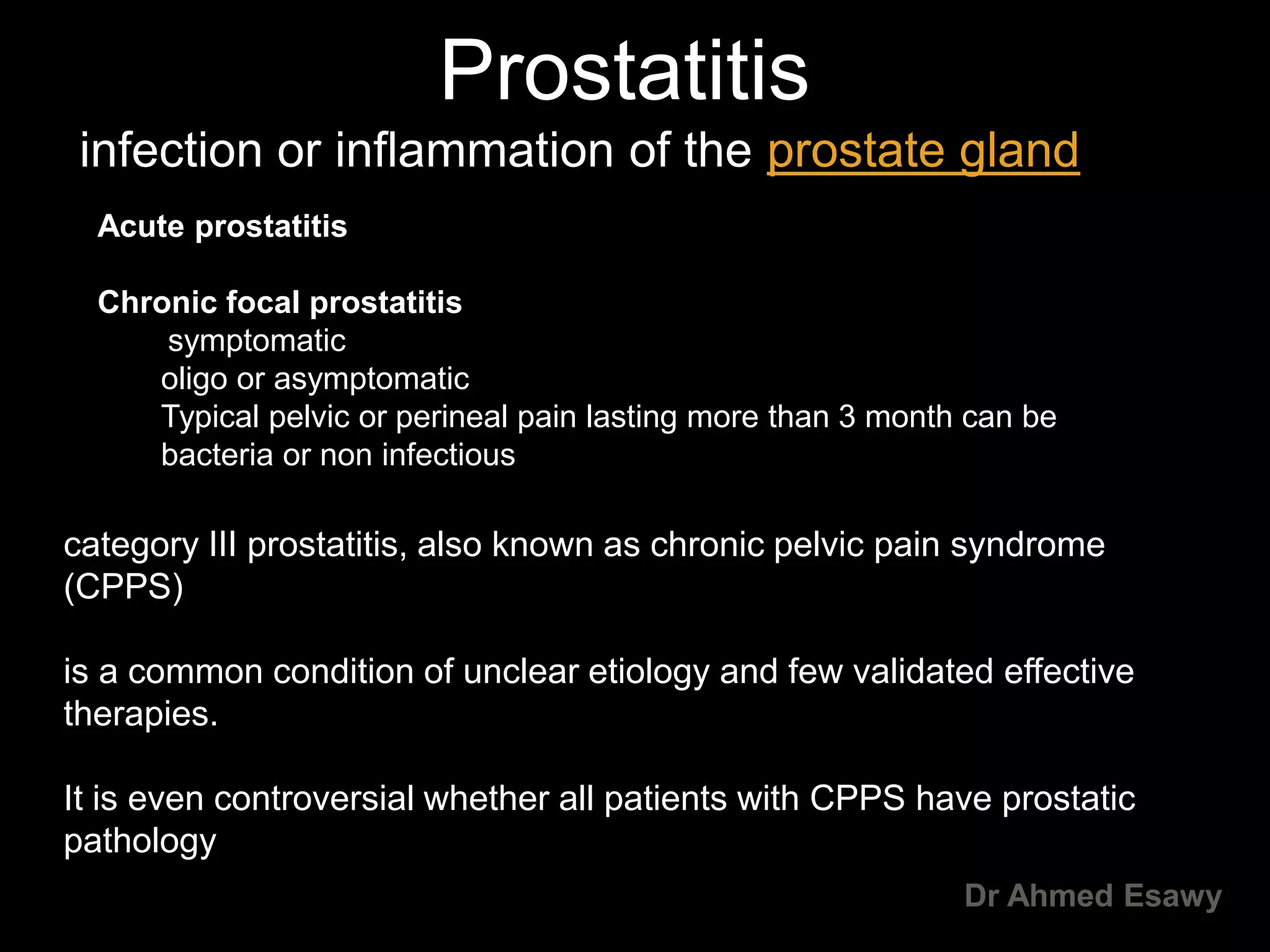 Prostatitis

infection or inflammation of the prostate gland

Acute prostatitis

Chronic focal prostatitis
symptomatic
oligo or asymptomatic
Typical pelvic or perineal pain lasting more than 3 month can be bacteria or non infectious

category III prostatitis, also known as chronic pelvic pain syndrome (CPPS)

is a common condition of unclear etiology and few validated effective therapies.

It is even controversial whether all patients with CPPS have prostatic pathology

Dr Ahmed Esawy